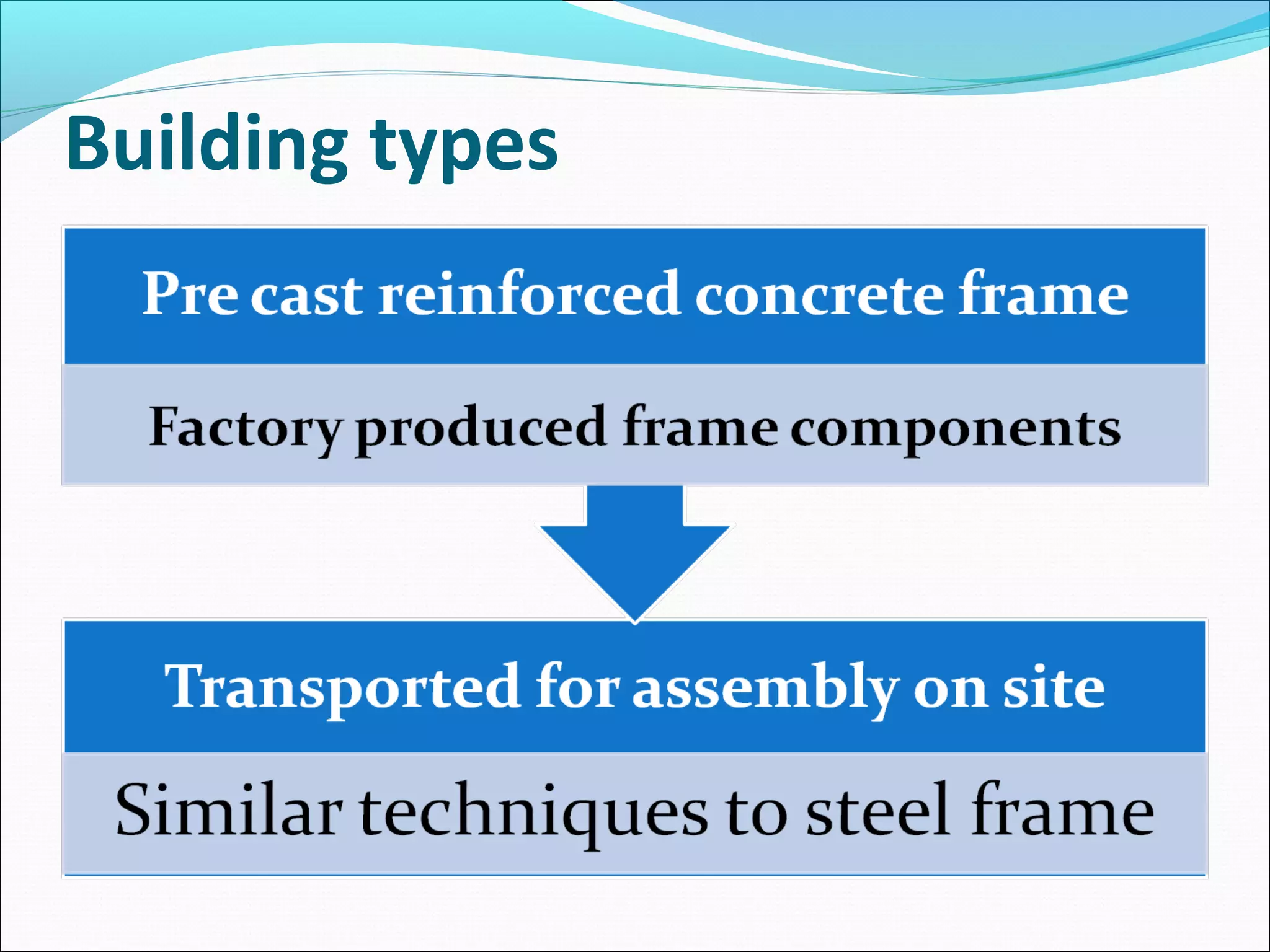 Building types

Pre cast reinforced concrete frame

Factory produced frame components

Transported for assembly on site

Similar techniques to steel frame